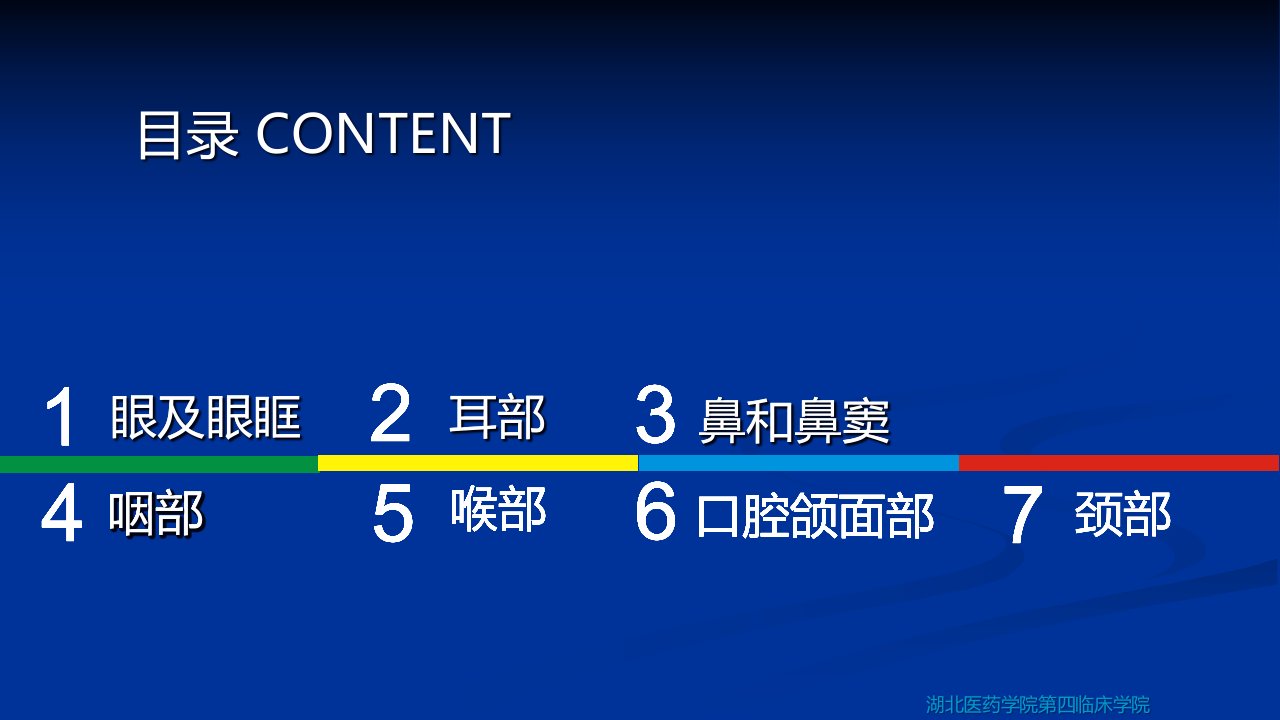 目录 CONTENT

1 眼及眼眶

2 耳部

3 鼻和鼻窦

4 咽部

5 喉部

6 口腔颌面部

7 颈部

湖北医药学院第四临床学院